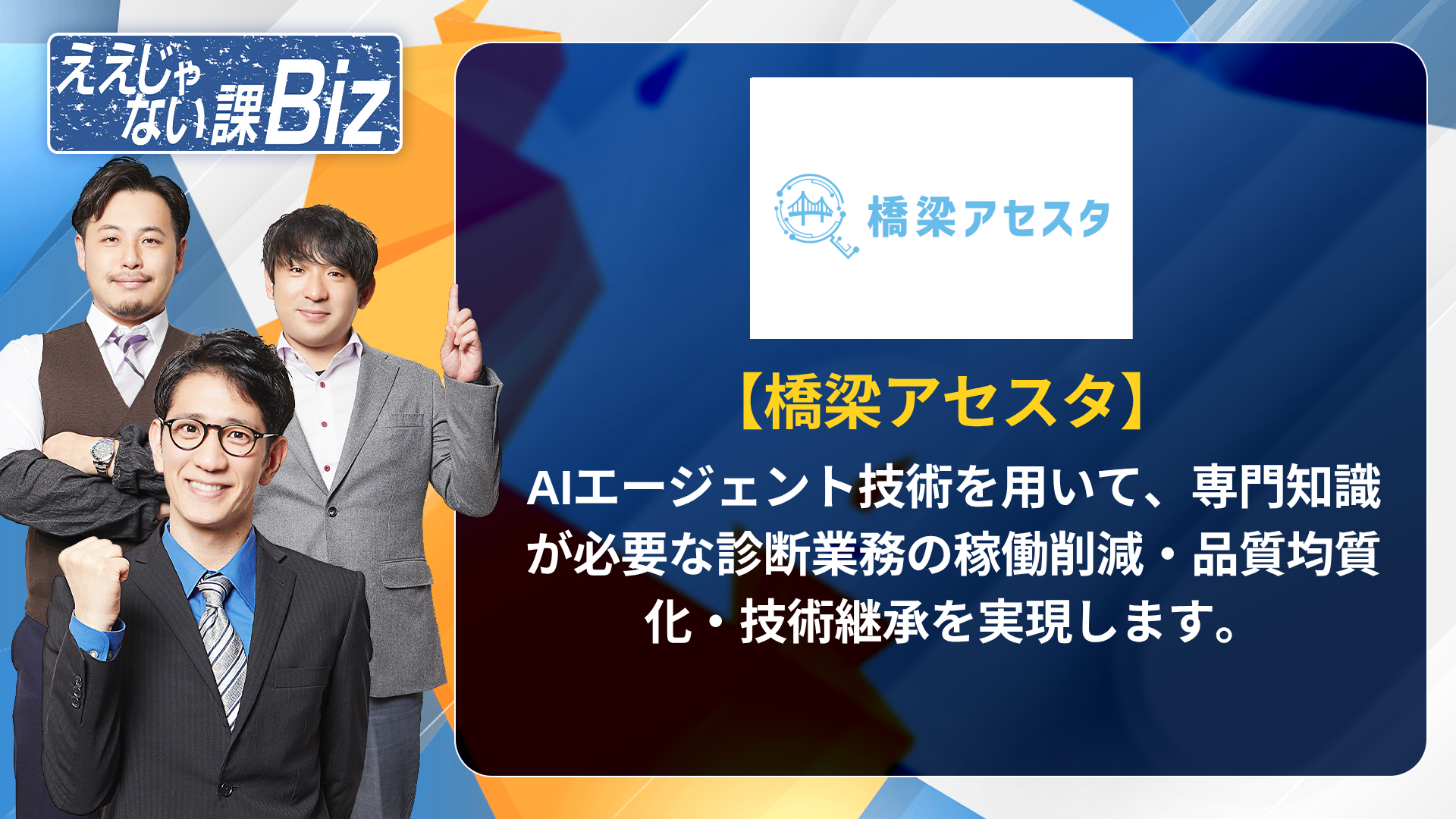 ええじゃない課Biz

橋梁アセスタ

【橋梁アセスタ】

AIエージェント技術を用いて、専門知識が必要な診断業務の稼働削減・品質均質化・技術継承を実現します。